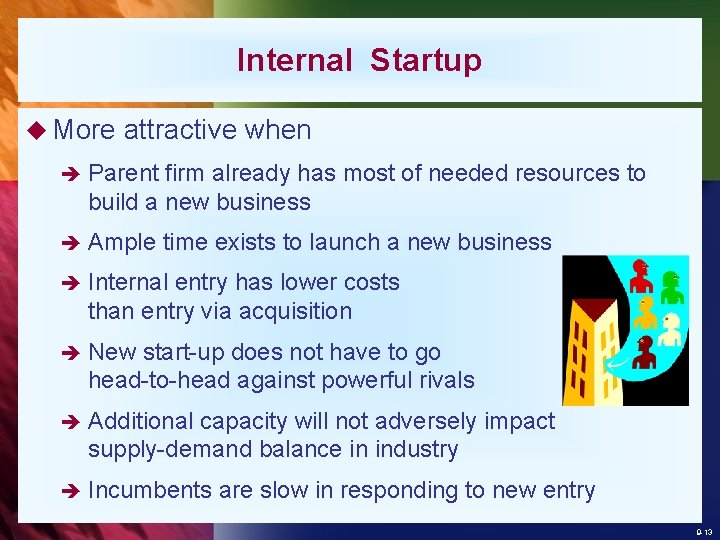 Internal Startup

◆ More attractive when

➔ Parent firm already has most of needed resources to build a new business

➔ Ample time exists to launch a new business

➔ Internal entry has lower costs than entry via acquisition

➔ New start-up does not have to go head-to-head against powerful rivals

➔ Additional capacity will not adversely impact supply-demand balance in industry

➔ Incumbents are slow in responding to new entry

9-13